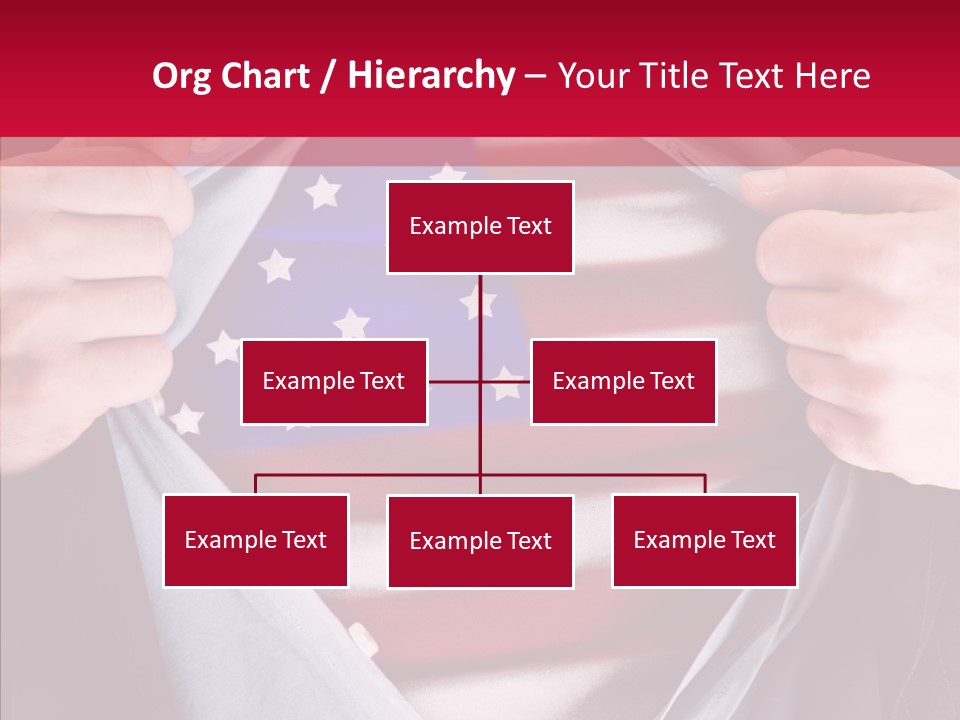 Org Chart / Hierarchy – Your Title Text Here

Example Text

Example Text

Example Text

Example Text

Example Text

Example Text